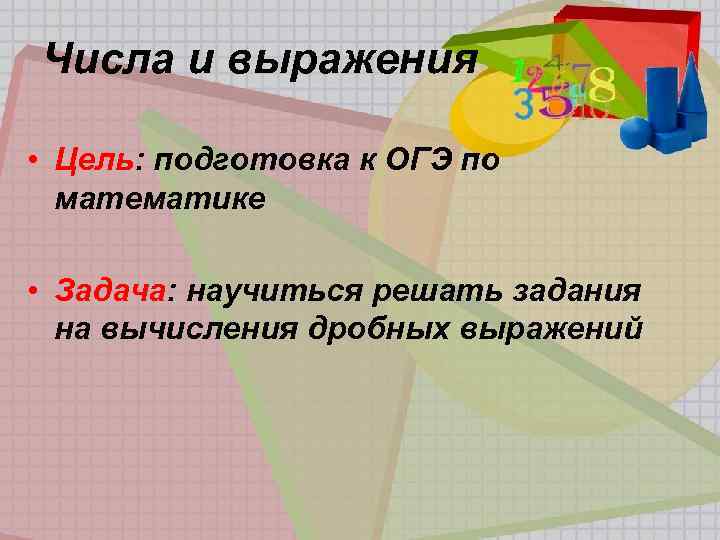 Числа и выражения

• Цель: подготовка к ОГЭ по математике

• Задача: научиться решать задания на вычисления дробных выражений